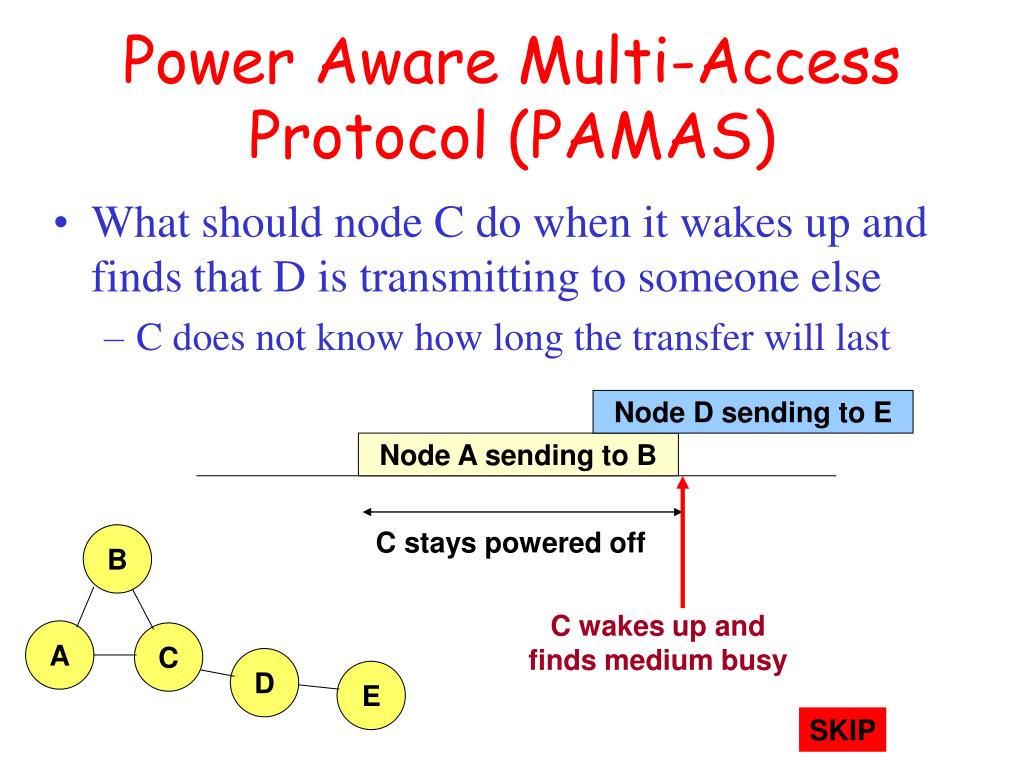 Power Aware Multi-Access Protocol (PAMAS)

• What should node C do when it wakes up and finds that D is transmitting to someone else

– C does not know how long the transfer will last

Node D sending to E

Node A sending to B

C stays powered off

C wakes up and finds medium busy

B

A

C

D

E

SKIP